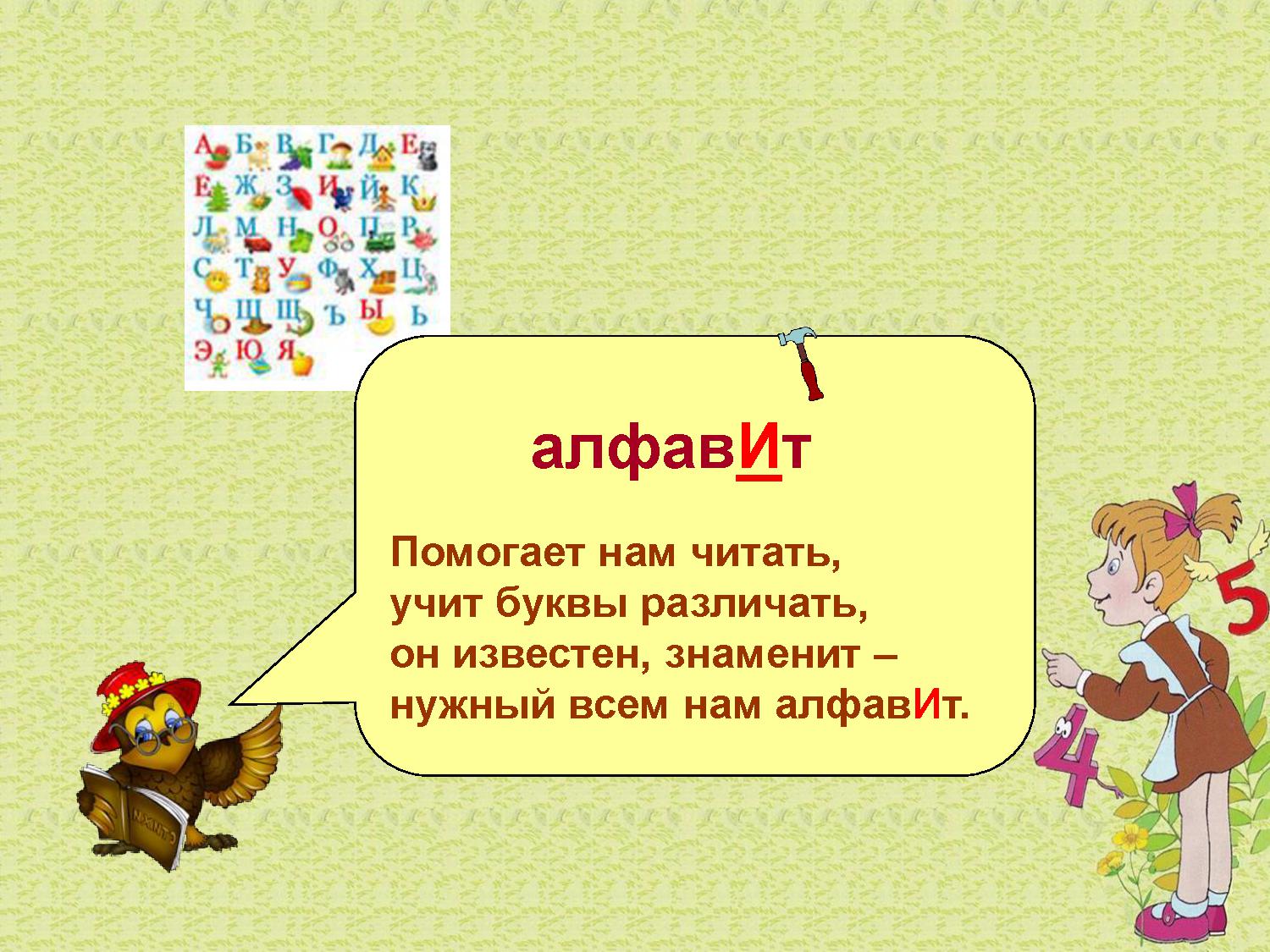 А Б В Г Д Е
Ё Ж З И Й К
Л М Н О П Р
С Т У Ф Х Ц
Ч Ш Щ Ъ Ы Ь
Э Ю Я

алфавИт

Помогает нам читать,
учит буквы различать,
он известен, знаменит –
нужный всем нам алфавИт.

5
4